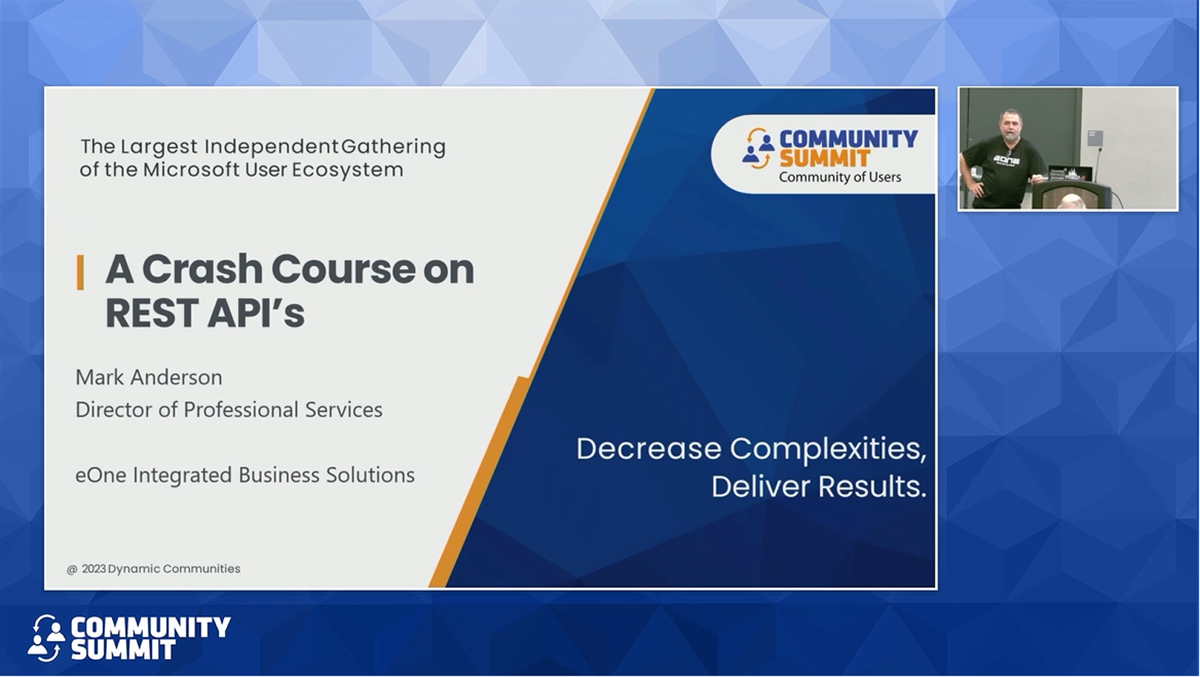 The Largest Independent Gathering of the Microsoft User Ecosystem

COMMUNITY SUMMIT
Community of Users

A Crash Course on REST API's

Mark Anderson
Director of Professional Services

eOne Integrated Business Solutions

Decrease Complexities, Deliver Results.

@ 2023 Dynamic Communities

eOne

COMMUNITY SUMMIT